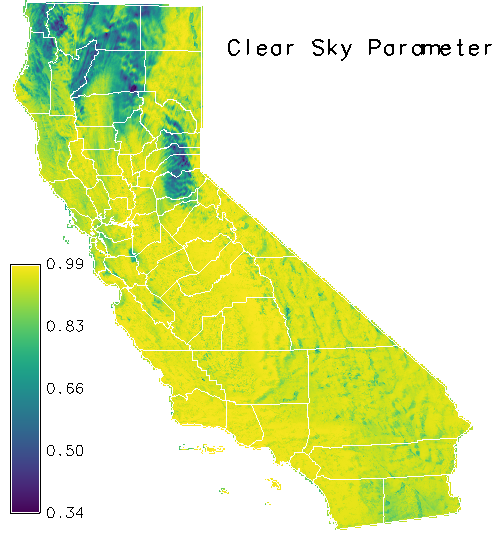 Clear Sky Parameter

0.99

0.83

0.66

0.50

0.34